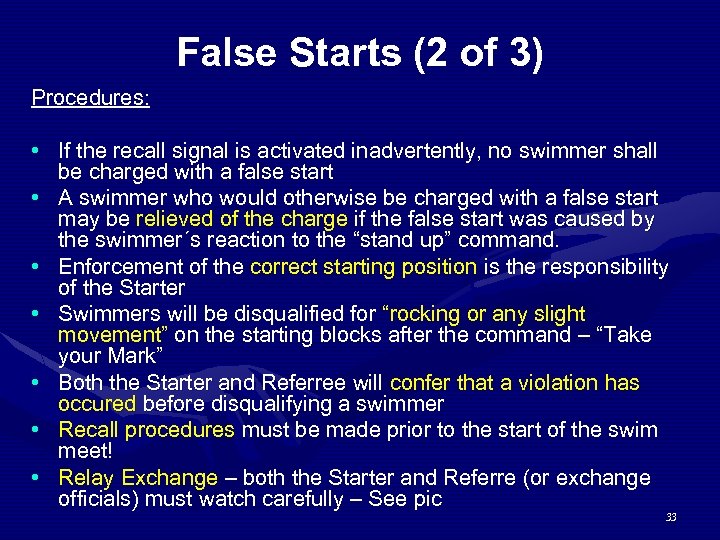 False Starts (2 of 3)

Procedures:

• If the recall signal is activated inadvertently, no swimmer shall be charged with a false start
• A swimmer who would otherwise be charged with a false start may be relieved of the charge if the false start was caused by the swimmer´s reaction to the “stand up” command.
• Enforcement of the correct starting position is the responsibility of the Starter
• Swimmers will be disqualified for “rocking or any slight movement” on the starting blocks after the command – “Take your Mark”
• Both the Starter and Referree will confer that a violation has occured before disqualifying a swimmer
• Recall procedures must be made prior to the start of the swim meet!
• Relay Exchange – both the Starter and Referre (or exchange officials) must watch carefully – See pic

33